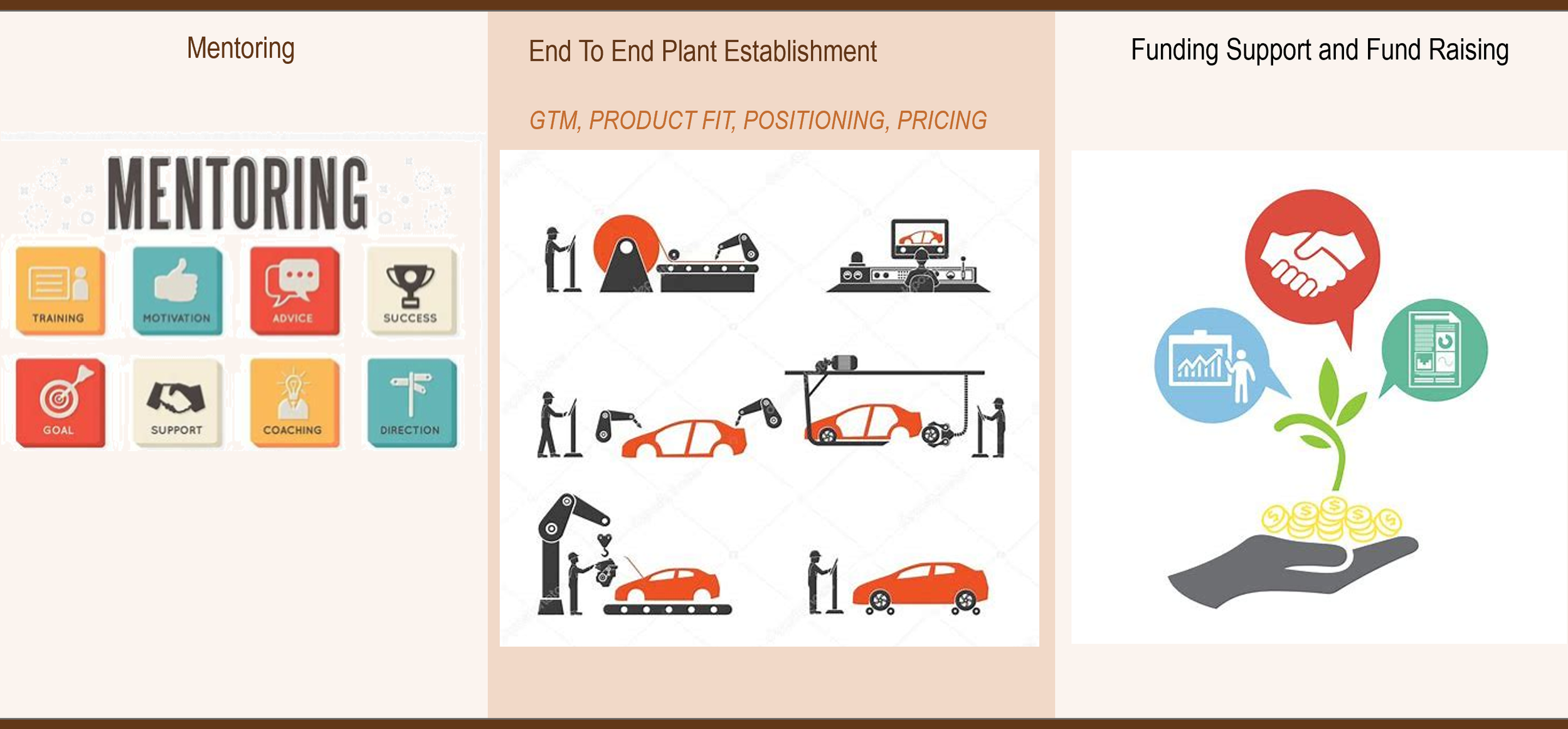 Mentoring

MENTORING

TRAINING

MOTIVATION

ADVICE

SUCCESS

GOAL

SUPPORT

COACHING

DIRECTION

End To End Plant Establishment

GTM, PRODUCT FIT, POSITIONING, PRICING

Funding Support and Fund Raising